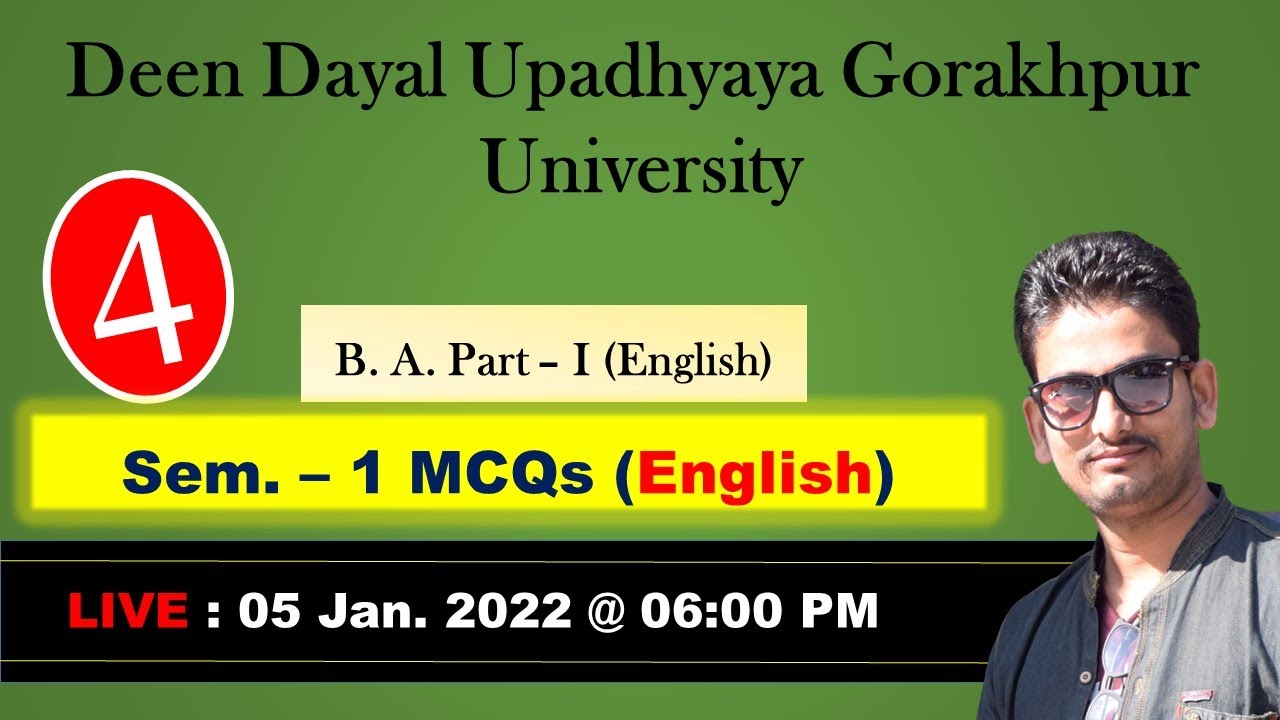 Deen Dayal Upadhyaya Gorakhpur University

4

B. A. Part – I (English)

Sem. – 1 MCQs (English)

LIVE : 05 Jan. 2022 @ 06:00 PM